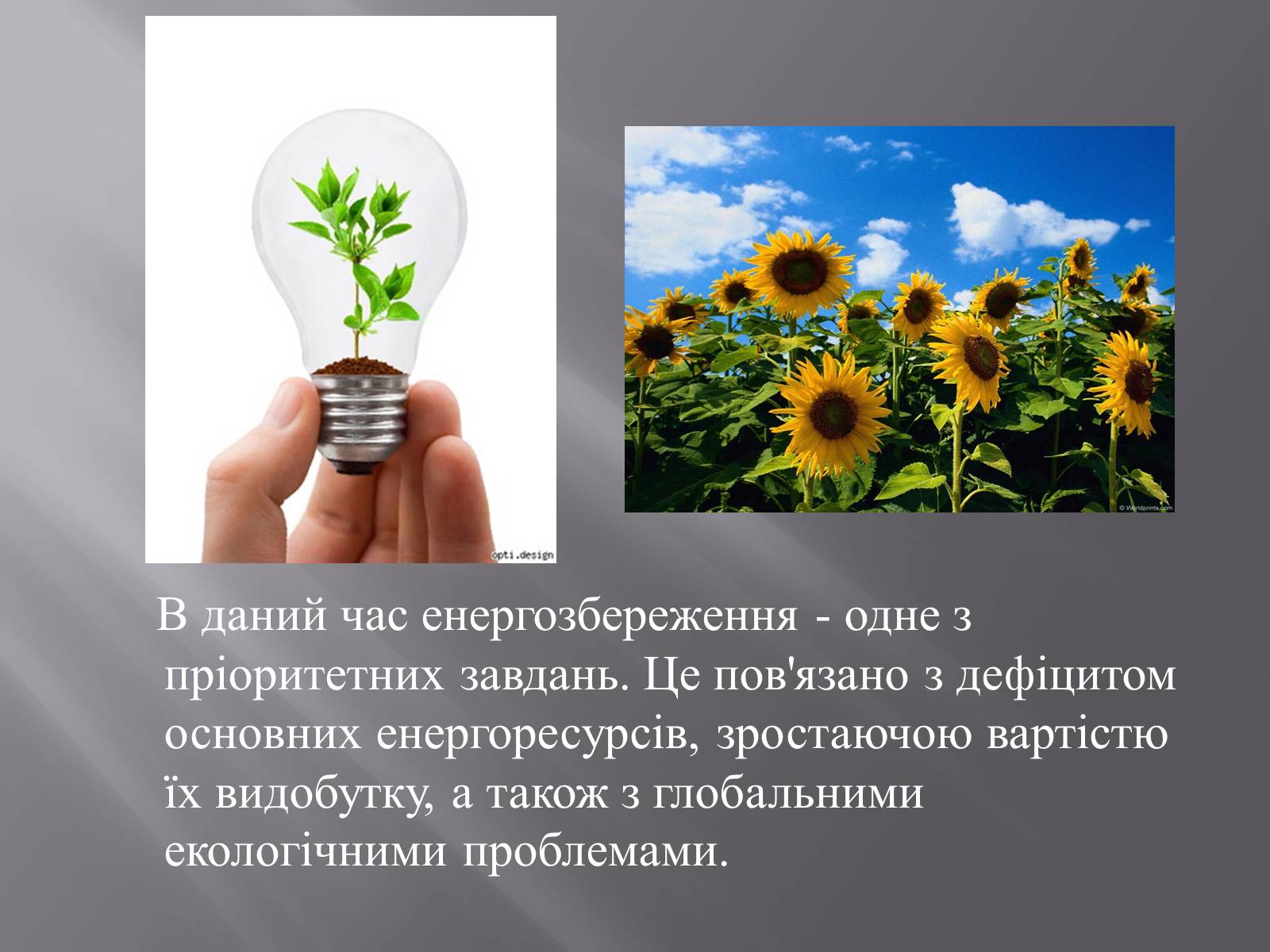 opti.design

© Worldprints.com

В даний час енергозбереження - одне з пріоритетних завдань. Це пов'язано з дефіцитом основних енергоресурсів, зростаючою вартістю їх видобутку, а також з глобальними екологічними проблемами.